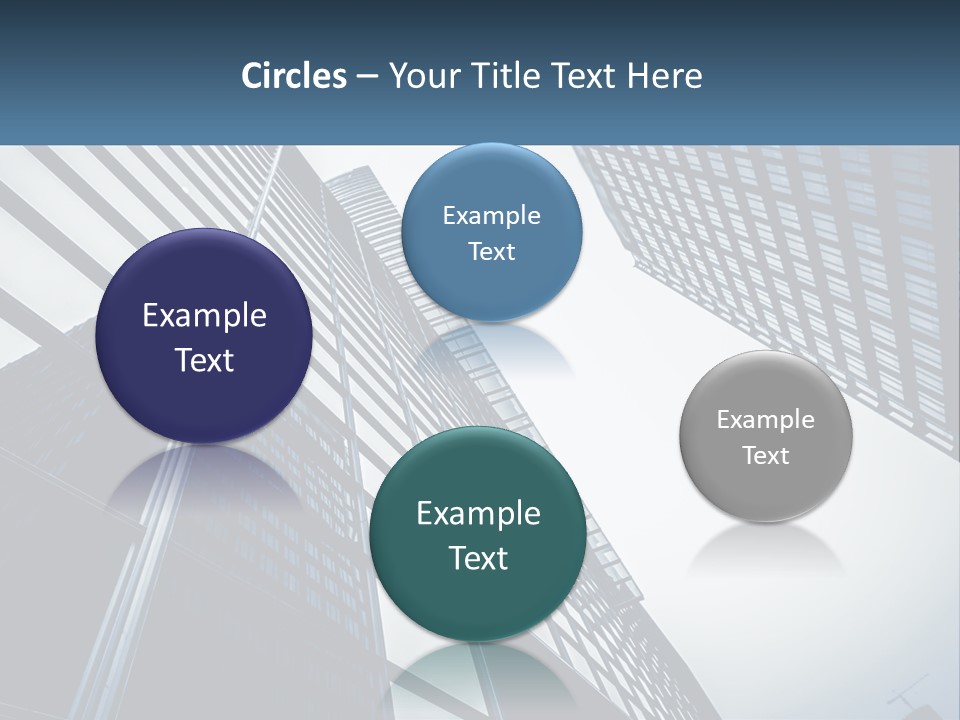 Circles – Your Title Text Here

Example Text

Example Text

Example Text

Example Text